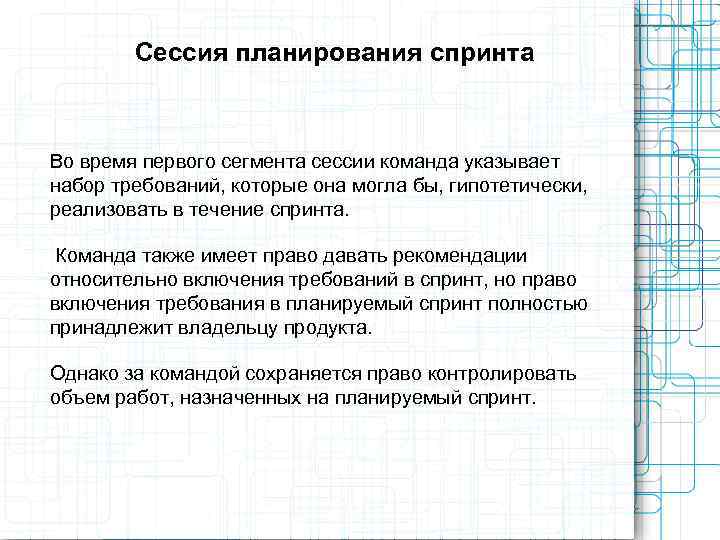 Сессия планирования спринта

Во время первого сегмента сессии команда указывает набор требований, которые она могла бы, гипотетически, реализовать в течение спринта.

Команда также имеет право давать рекомендации относительно включения требований в спринт, но право включения требования в планируемый спринт полностью принадлежит владельцу продукта.

Однако за командой сохраняется право контролировать объем работ, назначенных на планируемый спринт.